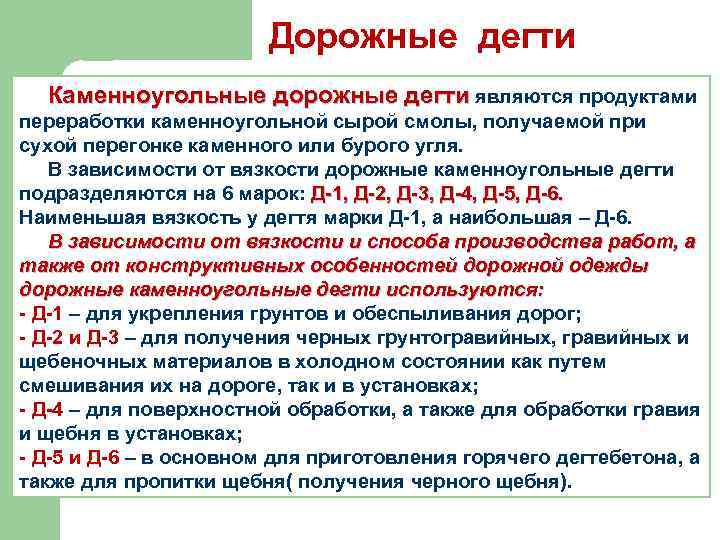 Дорожные дегти

Каменноугольные дорожные дегти являются продуктами переработки каменноугольной сырой смолы, получаемой при сухой перегонке каменного или бурого угля.

В зависимости от вязкости дорожные каменноугольные дегти подразделяются на 6 марок: Д-1, Д-2, Д-3, Д-4, Д-5, Д-6. Наименьшая вязкость у дегтя марки Д-1, а наибольшая – Д-6.

В зависимости от вязкости и способа производства работ, а также от конструктивных особенностей дорожной одежды дорожные каменноугольные дегти используются:
- Д-1 – для укрепления грунтов и обеспыливания дорог;
- Д-2 и Д-3 – для получения черных грунтогравийных, гравийных и щебеночных материалов в холодном состоянии как путем смешивания их на дороге, так и в установках;
- Д-4 – для поверхностной обработки, а также для обработки гравия и щебня в установках;
- Д-5 и Д-6 – в основном для приготовления горячего дегтебетона, а также для пропитки щебня( получения черного щебня).